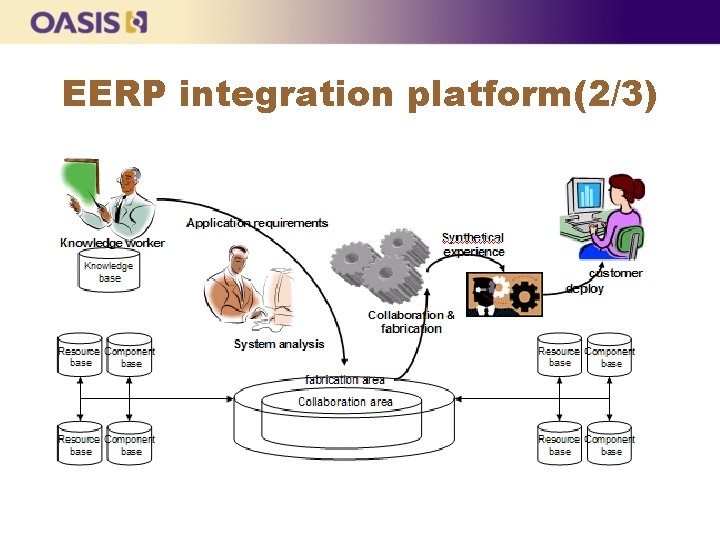 OASIS

EERP integration platform(2/3)

Knowledge worker

Knowledge base

Application requirements

System analysis

Collaboration & fabrication

Synthetical experience

customer

deploy

Resource base

Component base

Resource base

Component base

fabrication area

Collaboration area

Resource base

Component base

Resource base

Component base